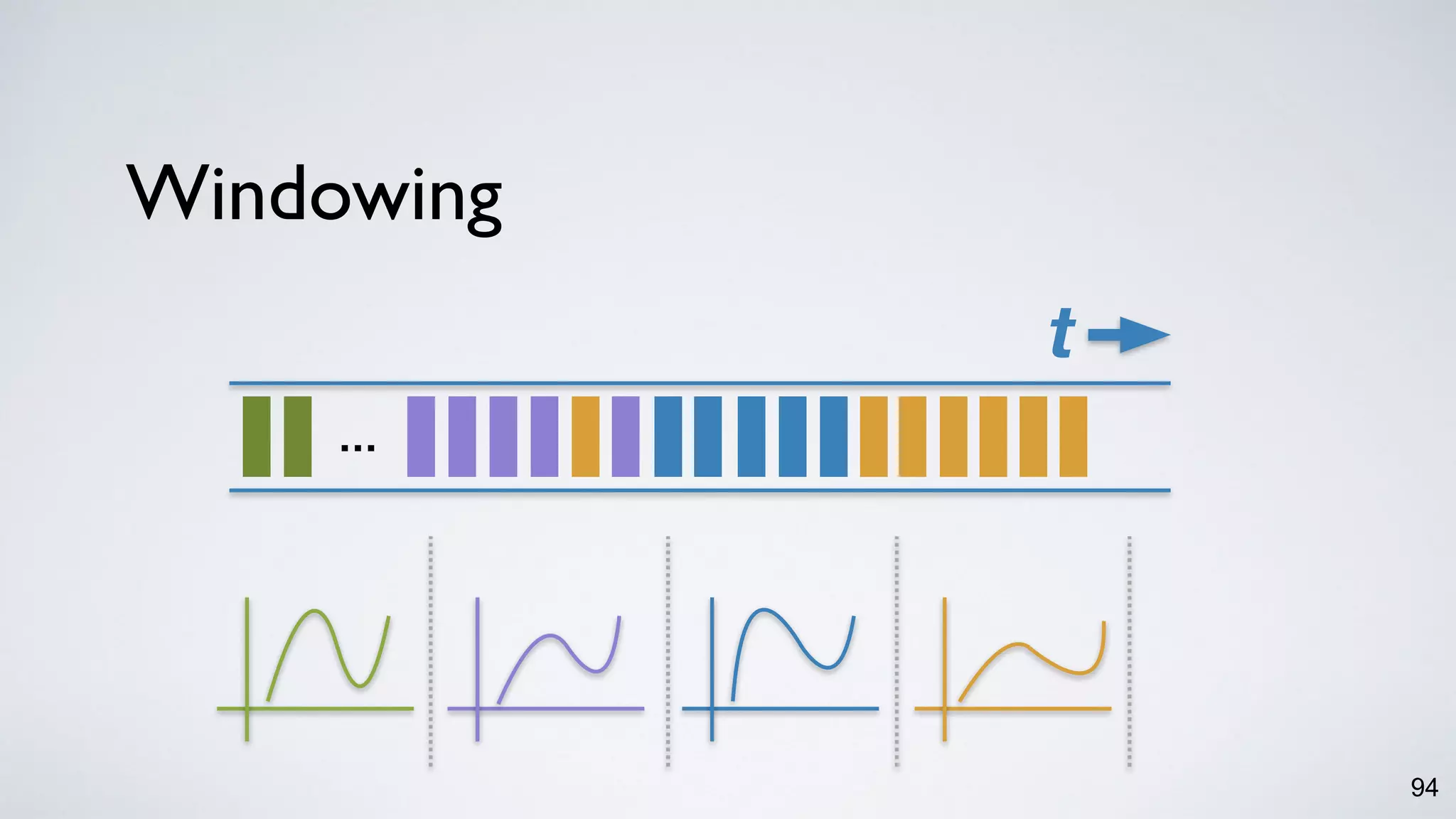 Windowing

$t$

...

94